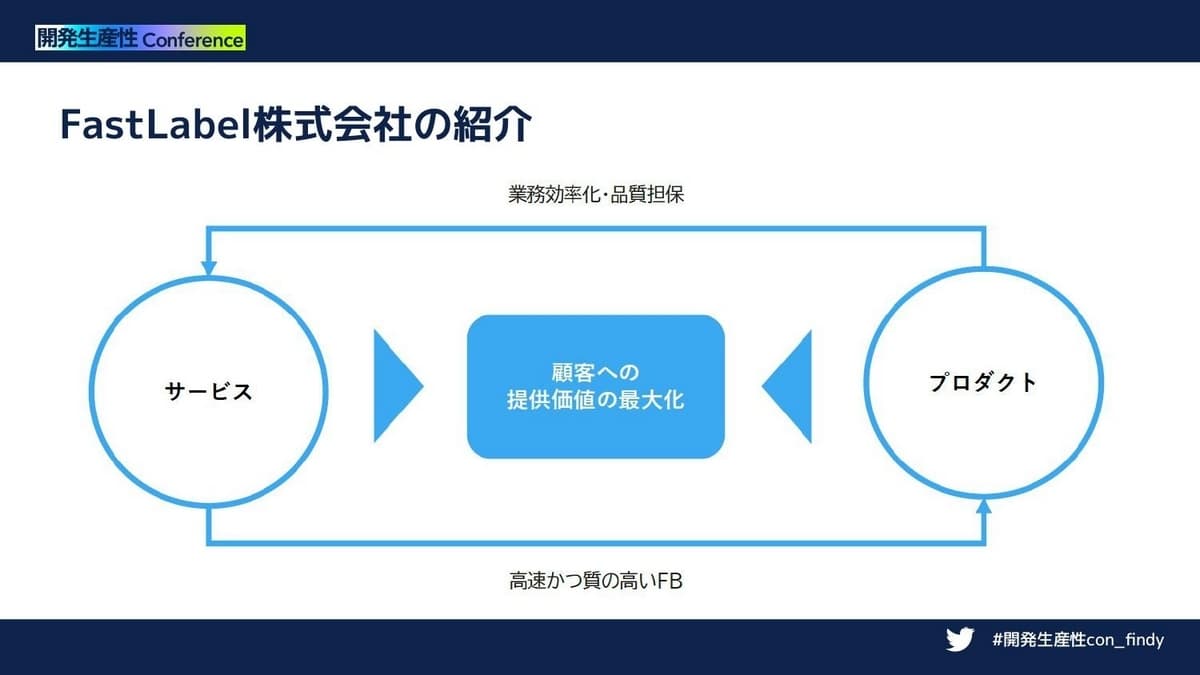 開発生産性 Conference

FastLabel株式会社の紹介

業務効率化・品質担保

サービス

顧客への
提供価値の最大化

プロダクト

高速かつ質の高いFB

#開発生産性con_findy